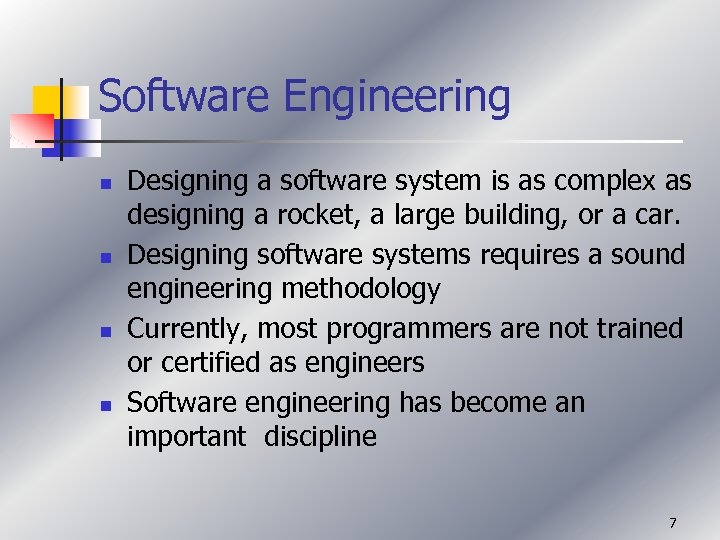 Software Engineering

- Designing a software system is as complex as designing a rocket, a large building, or a car.
- Designing software systems requires a sound engineering methodology
- Currently, most programmers are not trained or certified as engineers
- Software engineering has become an important discipline

7